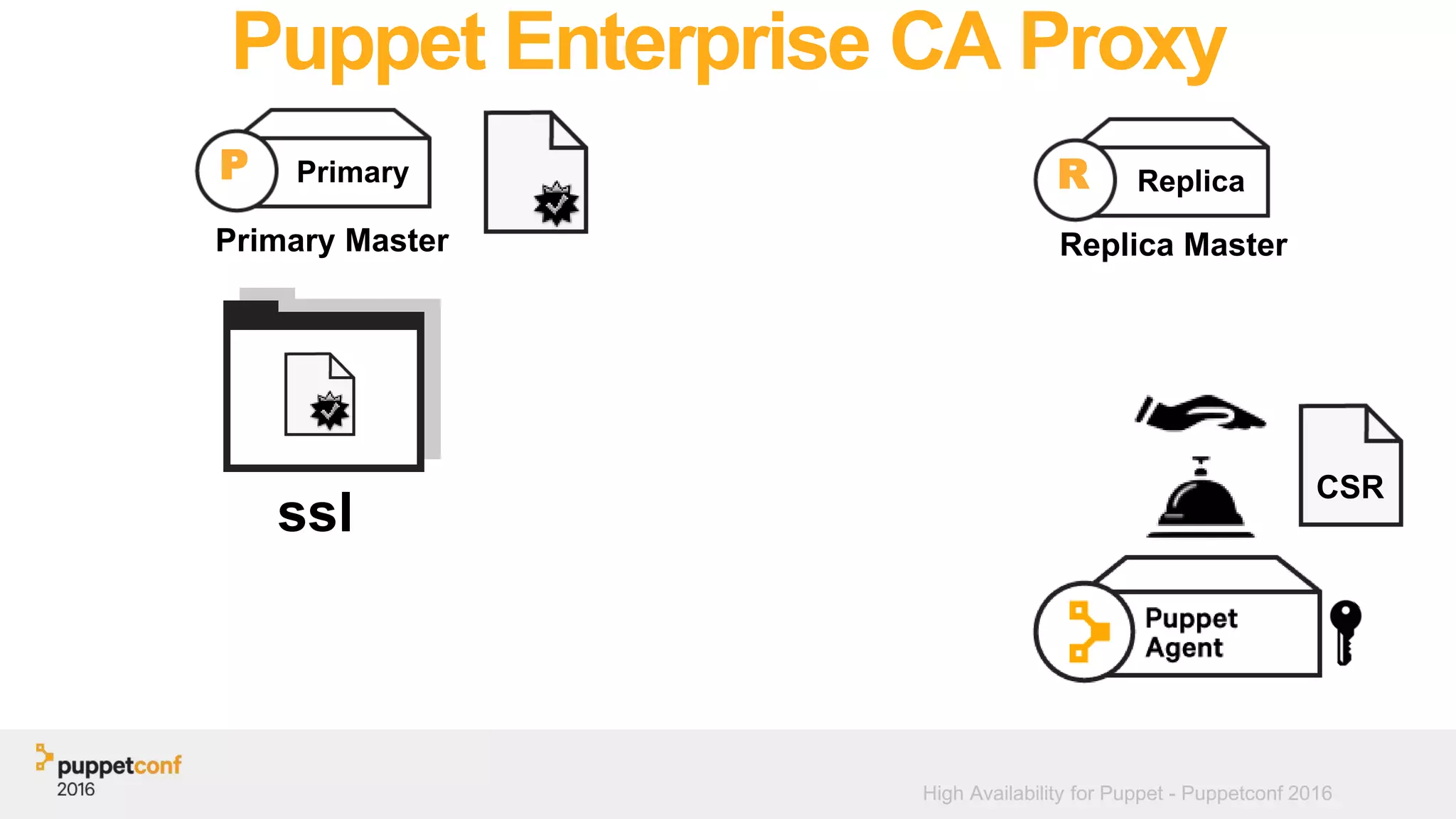 Puppet Enterprise CA Proxy

P Primary

Primary Master

R Replica

Replica Master

ssl

CSR

Puppet Agent

puppetconf 2016

High Availability for Puppet - Puppetconf 2016